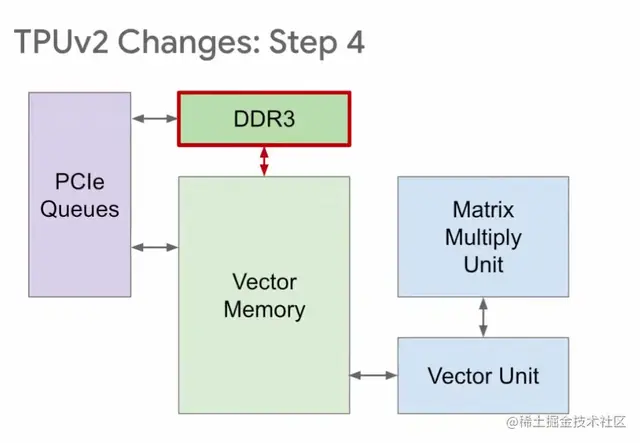 TPUv2 Changes: Step 4

PCIe Queues

DDR3

Vector Memory

Matrix Multiply Unit

Vector Unit

@稀土掘金技术社区